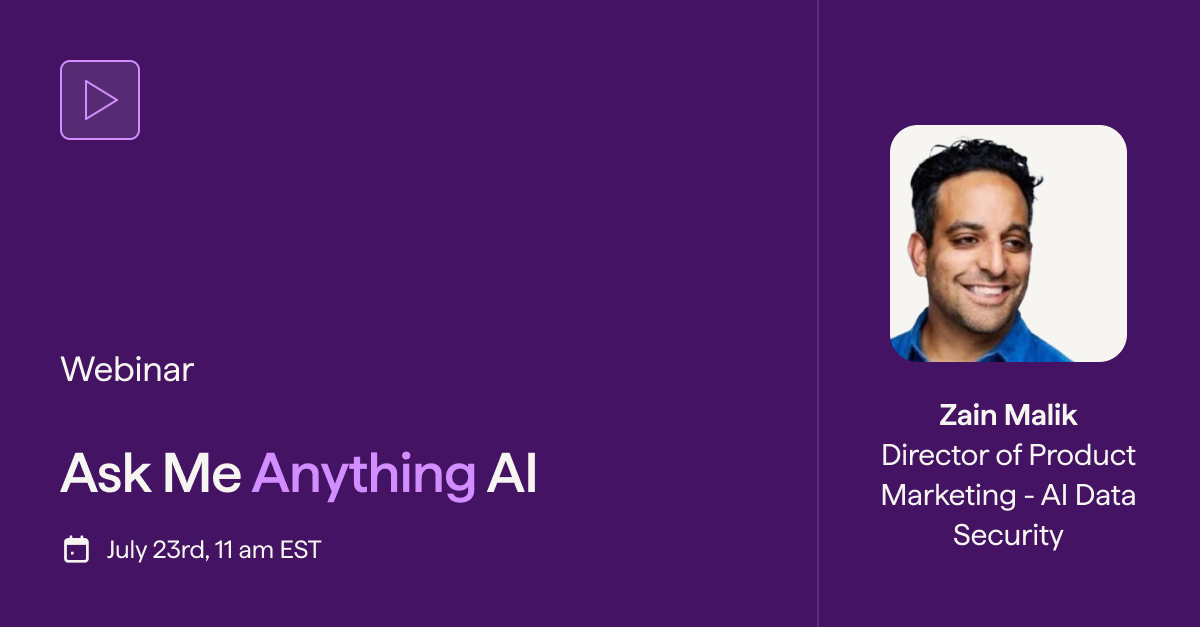 Webinar

Ask Me Anything AI

July 23rd, 11 am EST

Zain Malik
Director of Product Marketing - AI Data Security